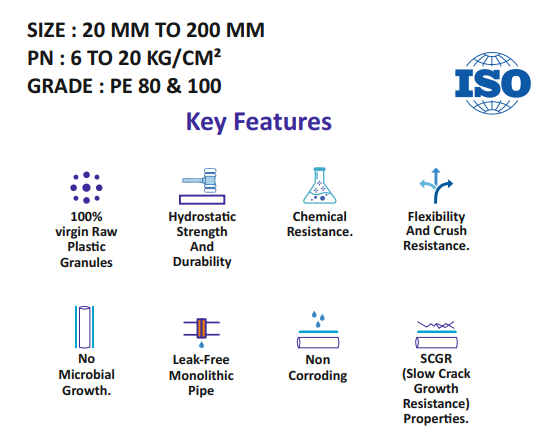 SIZE : 20 MM TO 200 MM
PN : 6 TO 20 KG/CM²
GRADE : PE 80 & 100

ISO

Key Features

100% virgin Raw Plastic Granules

Hydrostatic Strength And Durability

Chemical Resistance.

Flexibility And Crush Resistance.

No Microbial Growth.

Leak-Free Monolithic Pipe

Non Corroding

SCGR (Slow Crack Growth Resistance) Properties.